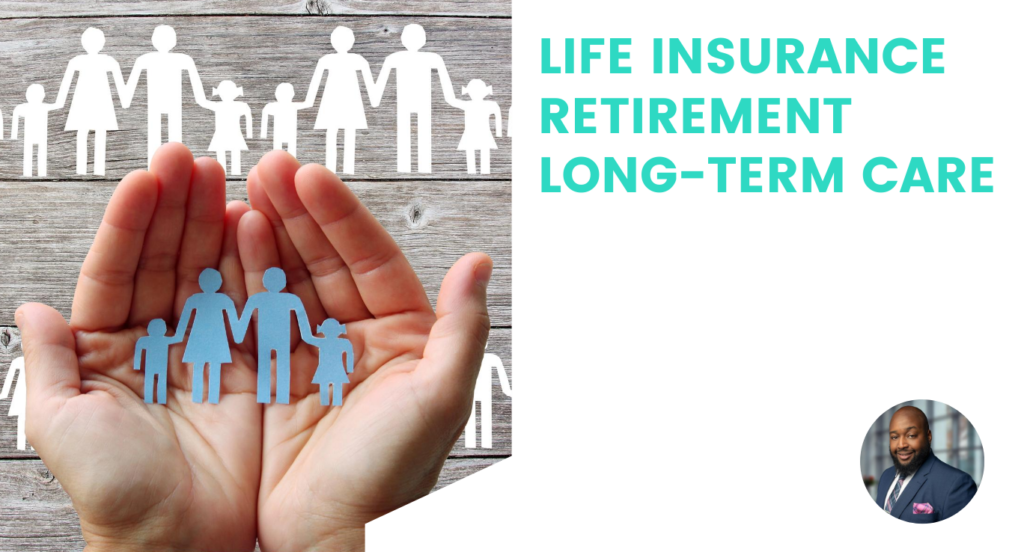 LIFE INSURANCE
RETIREMENT
LONG-TERM CARE